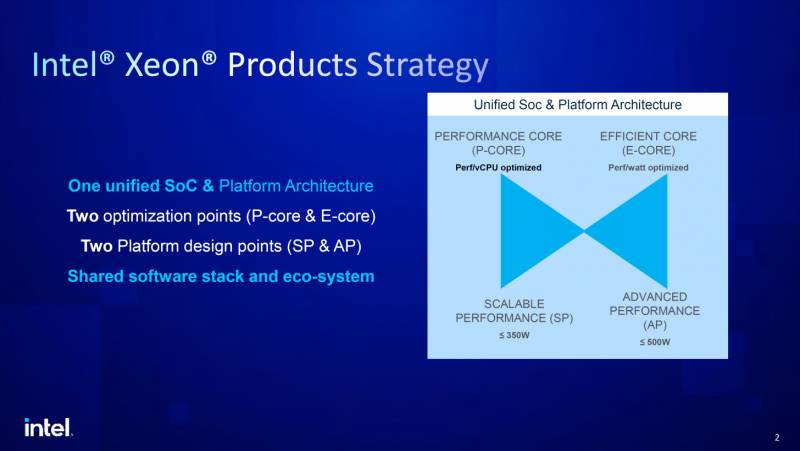 Intel® Xeon® Products Strategy

One unified SoC & Platform Architecture
Two optimization points (P-core & E-core)
Two Platform design points (SP & AP)
Shared software stack and eco-system

Unified Soc & Platform Architecture

PERFORMANCE CORE (P-CORE)
Perf/vCPU optimized

EFFICIENT CORE (E-CORE)
Perf/watt optimized

SCALABLE PERFORMANCE (SP)
≤ 350W

ADVANCED PERFORMANCE (AP)
≤ 500W

intel.

2